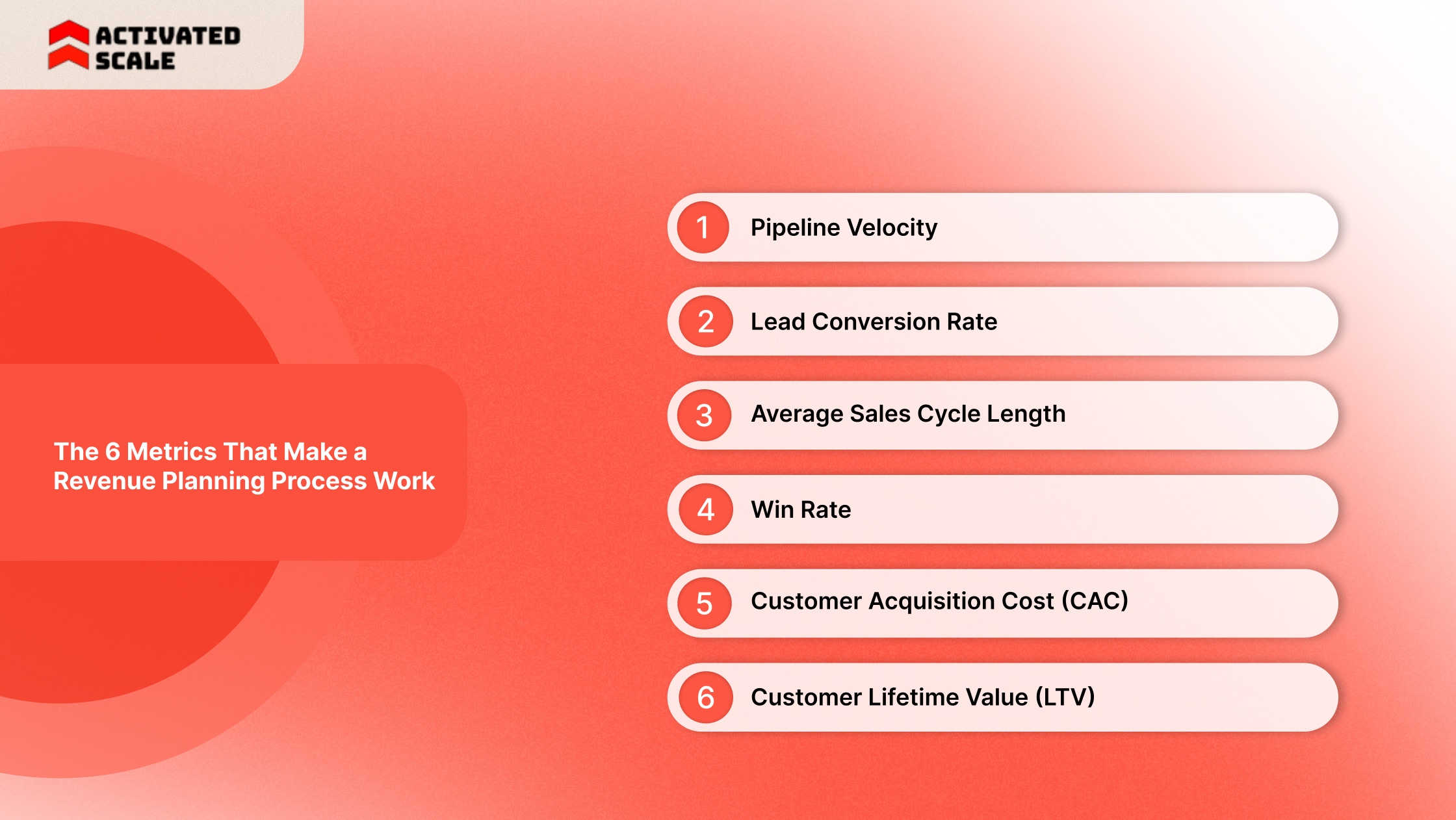 ACTIVATED SCALE

The 6 Metrics That Make a Revenue Planning Process Work

1 Pipeline Velocity

2 Lead Conversion Rate

3 Average Sales Cycle Length

4 Win Rate

5 Customer Acquisition Cost (CAC)

6 Customer Lifetime Value (LTV)